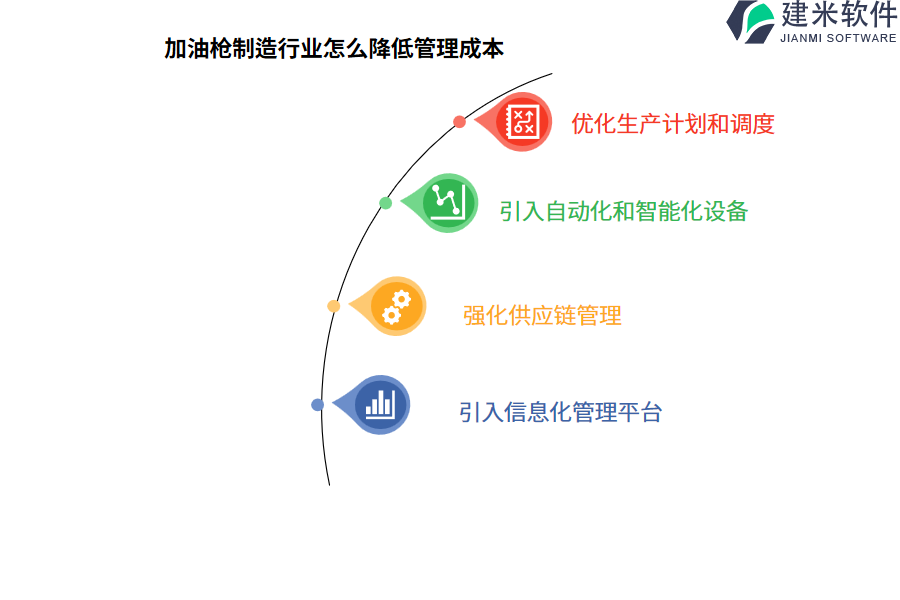 建米软件
JIANMI SOFTWARE

加油枪制造行业怎么降低管理成本

优化生产计划和调度

引入自动化和智能化设备

强化供应链管理

引入信息化管理平台